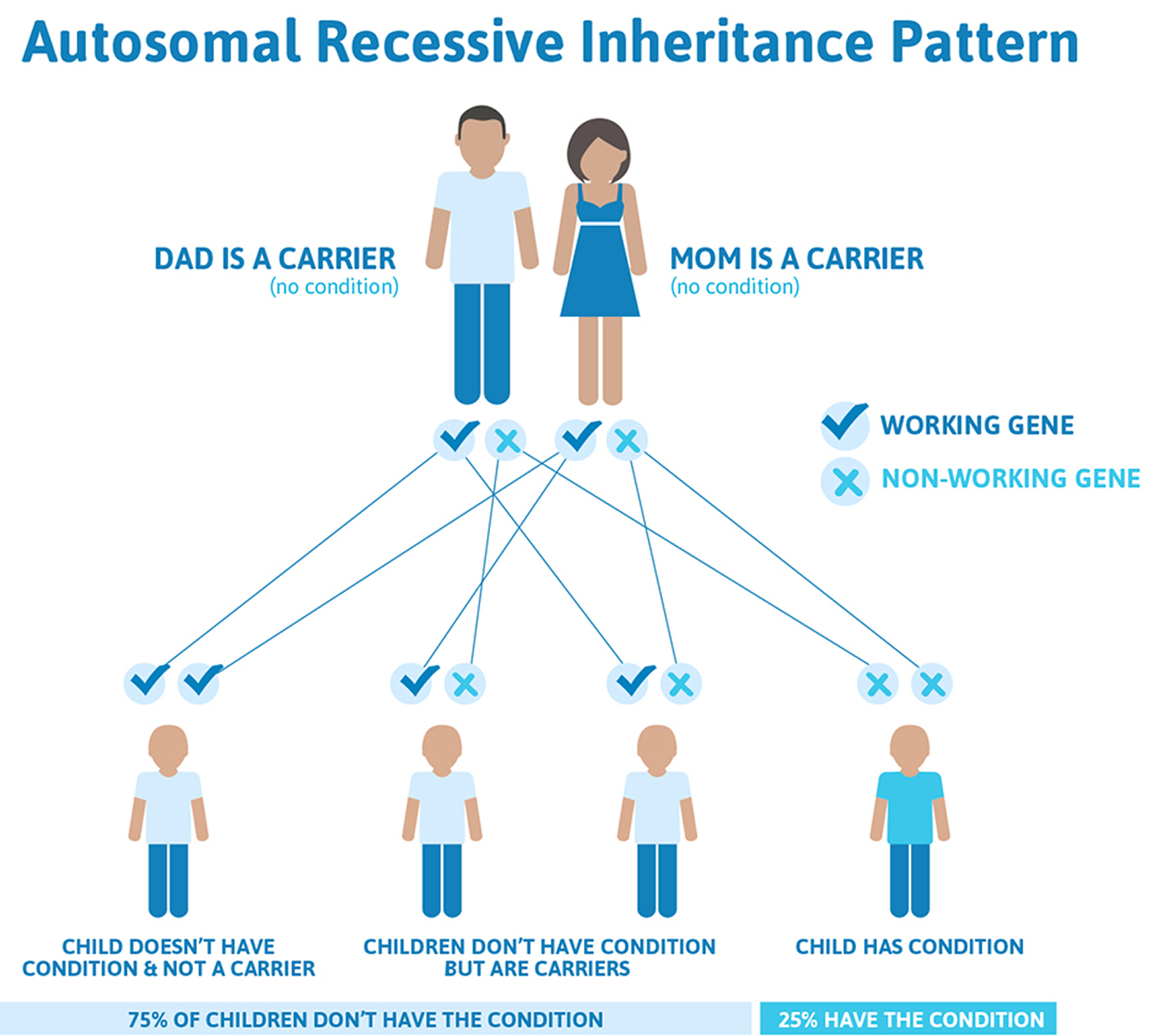 Autosomal Recessive Inheritance Pattern

DAD IS A CARRIER
(no condition)

MOM IS A CARRIER
(no condition)

WORKING GENE
NON-WORKING GENE

CHILD DOESN'T HAVE CONDITION & NOT A CARRIER

CHILDREN DON'T HAVE CONDITION BUT ARE CARRIERS

CHILD HAS CONDITION

75% OF CHILDREN DON'T HAVE THE CONDITION

25% HAVE THE CONDITION